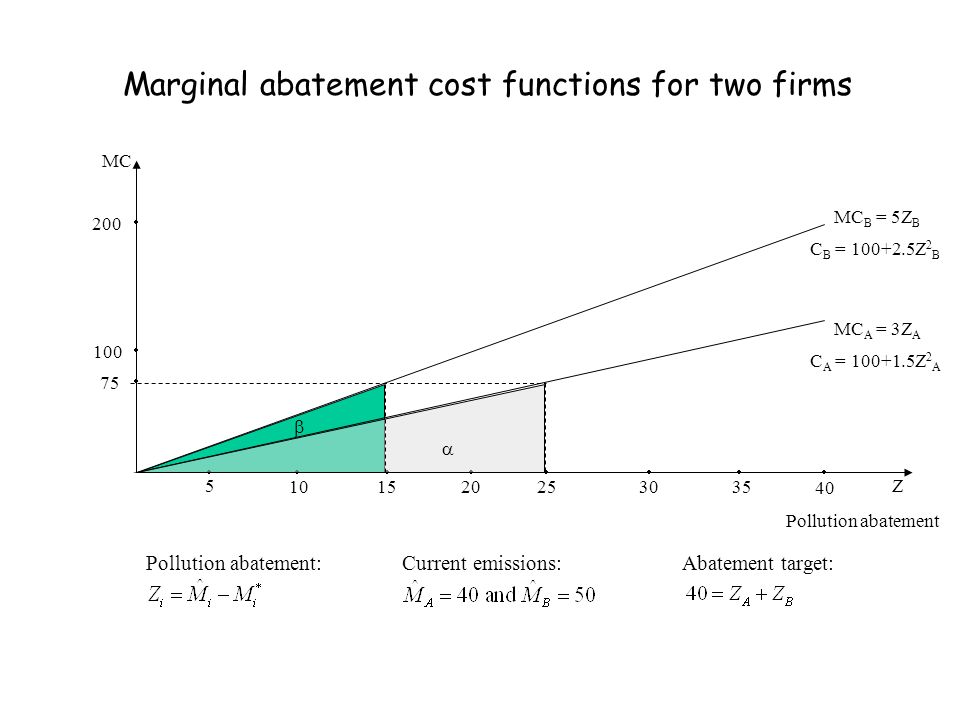 Marginal abatement cost functions for two firms

MC

200

100

75

$MC_B = 5Z_B$

$C_B = 100+2.5Z^2_B$

$MC_A = 3Z_A$

$C_A = 100+1.5Z^2_A$

β

α

5 10 15 20 25 30 35 40

Z

Pollution abatement

Pollution abatement: $Z_i = \hat{M}_i - M_i^*$

Current emissions: $\hat{M}_A = 40$ and $\hat{M}_B = 50$

Abatement target: $40 = Z_A + Z_B$